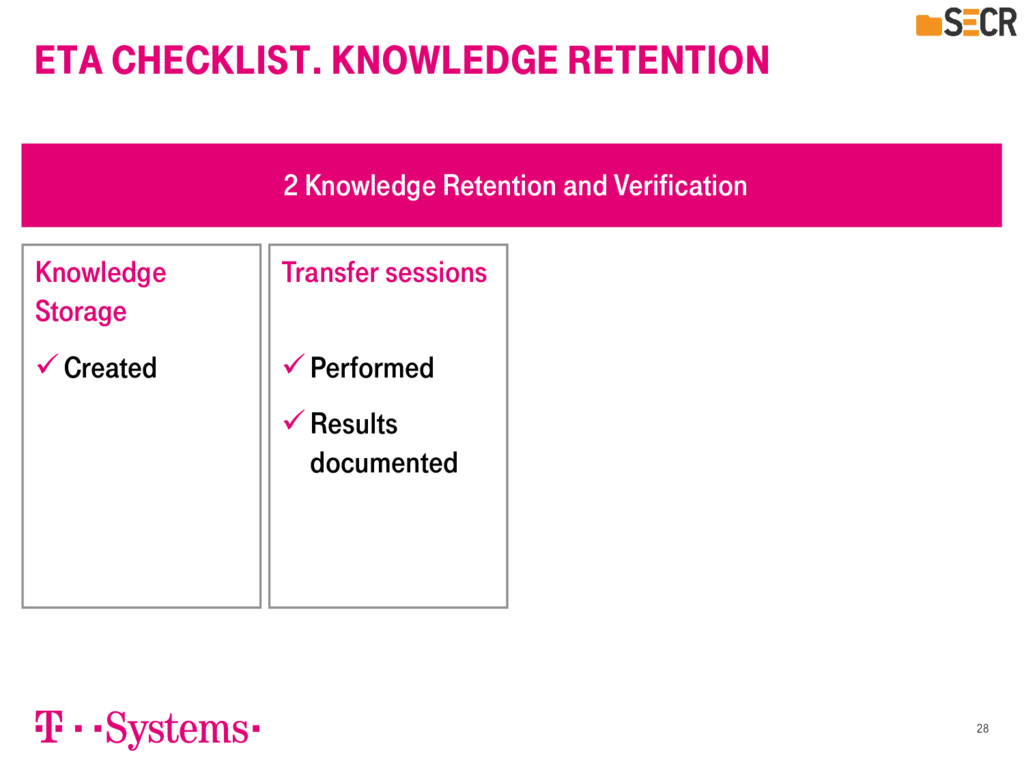 SECR

ETA CHECKLIST. KNOWLEDGE RETENTION

2 Knowledge Retention and Verification

Knowledge Storage

✓ Created

Transfer sessions

✓ Performed

✓ Results documented

T · ·Systems·

28